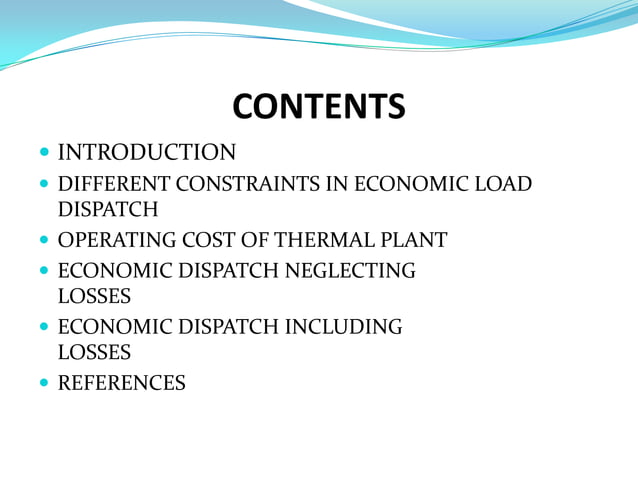 CONTENTS

- INTRODUCTION
- DIFFERENT CONSTRAINTS IN ECONOMIC LOAD DISPATCH
- OPERATING COST OF THERMAL PLANT
- ECONOMIC DISPATCH NEGLECTING LOSSES
- ECONOMIC DISPATCH INCLUDING LOSSES
- REFERENCES